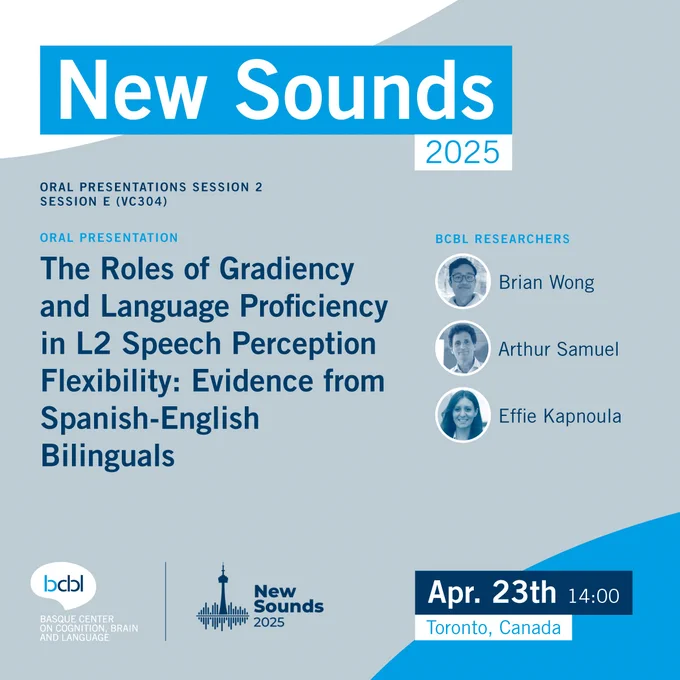 New Sounds
2025

ORAL PRESENTATIONS SESSION 2
SESSION E (VC304)

ORAL PRESENTATION

The Roles of Gradiency and Language Proficiency in L2 Speech Perception Flexibility: Evidence from Spanish-English Bilinguals

BCBL RESEARCHERS

Brian Wong

Arthur Samuel

Effie Kapnoula

bcbl
BASQUE CENTER ON COGNITION, BRAIN AND LANGUAGE

New Sounds 2025

Apr. 23th 14:00
Toronto, Canada